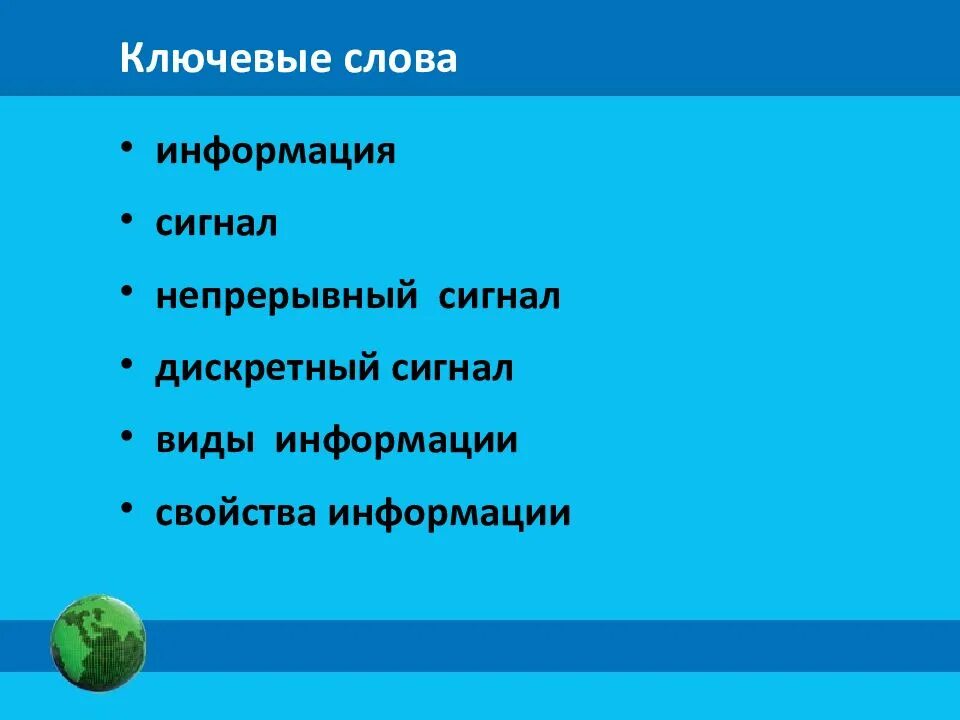 Ключевые слова

• информация
• сигнал
• непрерывный сигнал
• дискретный сигнал
• виды информации
• свойства информации